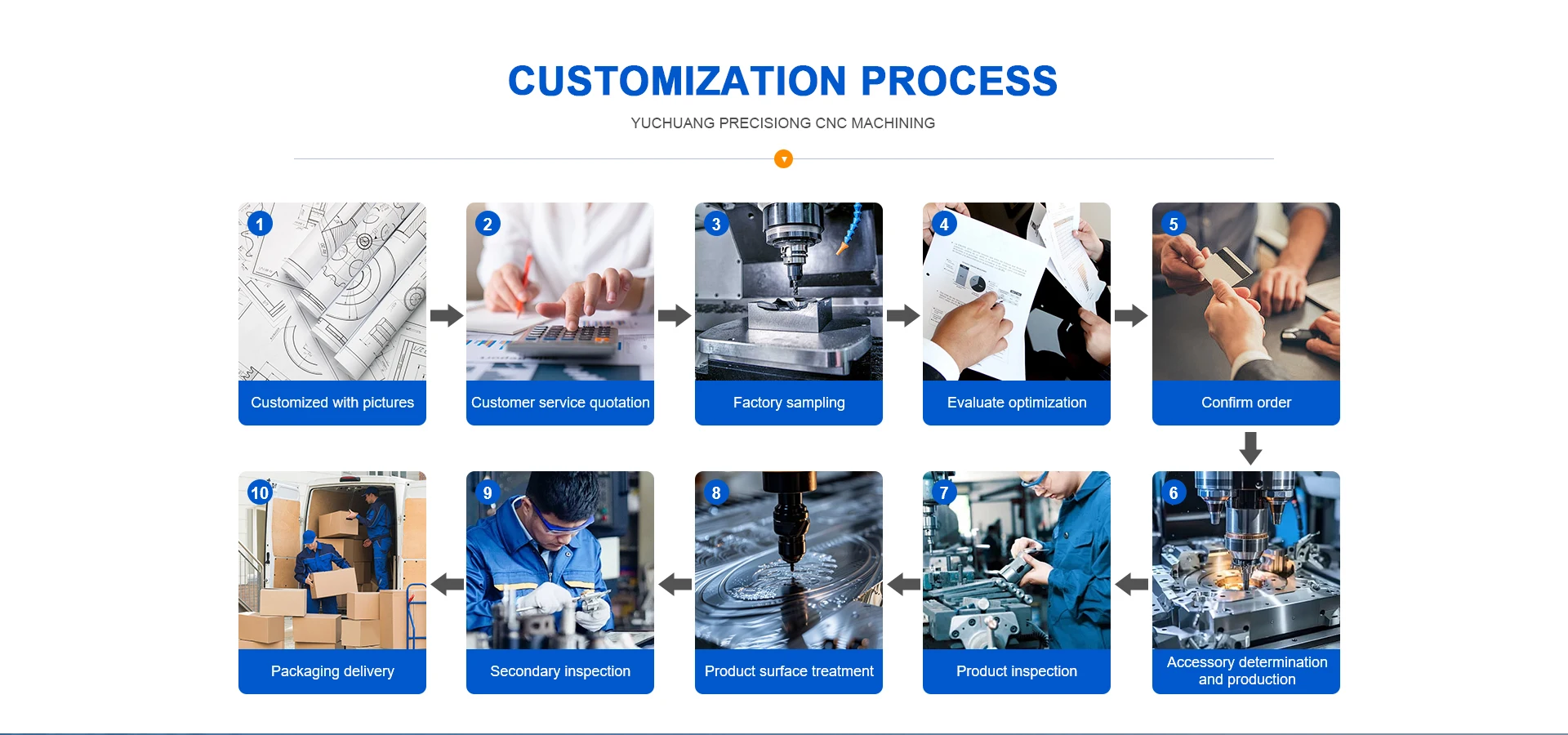 CUSTOMIZATION PROCESS

YUCHUANG PRECISIONG CNC MACHINING

1
Customized with pictures

2
Customer service quotation

3
Factory sampling

4
Evaluate optimization

5
Confirm order

6
Accessory determination and production

7
Product inspection

8
Product surface treatment

9
Secondary inspection

10
Packaging delivery